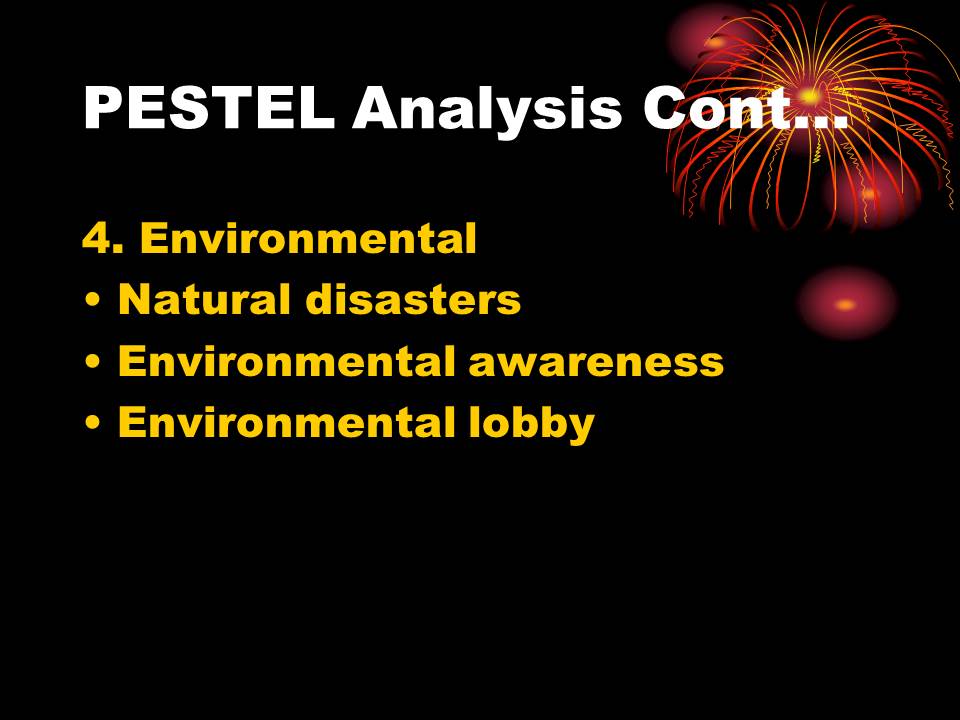 PESTEL Analysis Cont…

4. Environmental
• Natural disasters
• Environmental awareness
• Environmental lobby